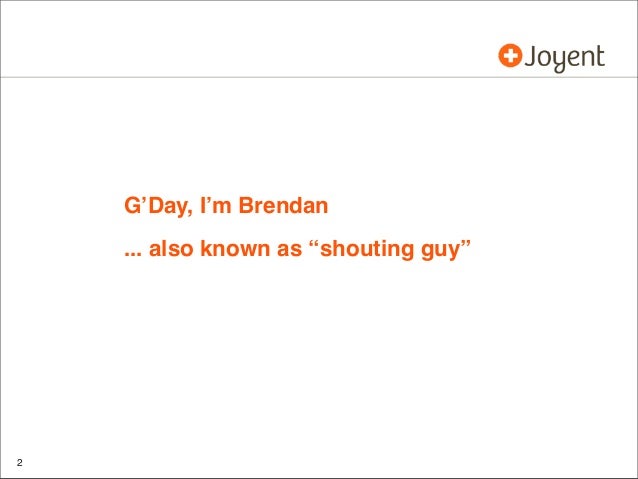 Joyent

G’Day, I’m Brendan

... also known as “shouting guy”

2